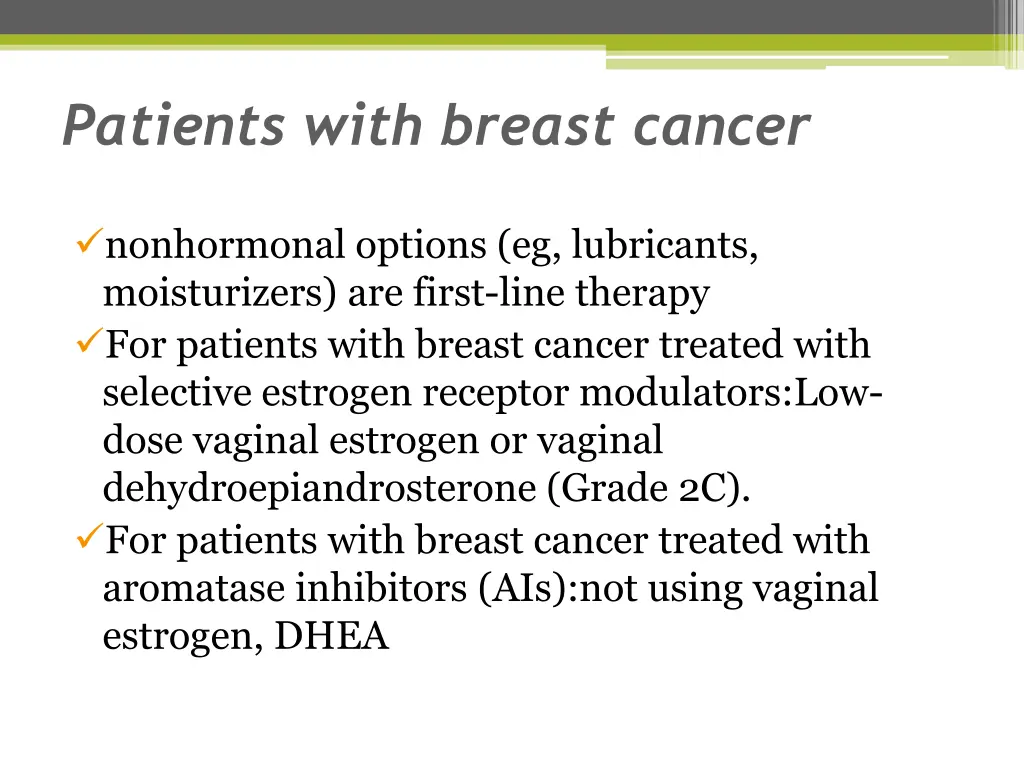 Patients with breast cancer

✓nonhormonal options (eg, lubricants, moisturizers) are first-line therapy
✓For patients with breast cancer treated with selective estrogen receptor modulators:Low-dose vaginal estrogen or vaginal dehydroepiandrosterone (Grade 2C).
✓For patients with breast cancer treated with aromatase inhibitors (AIs):not using vaginal estrogen, DHEA